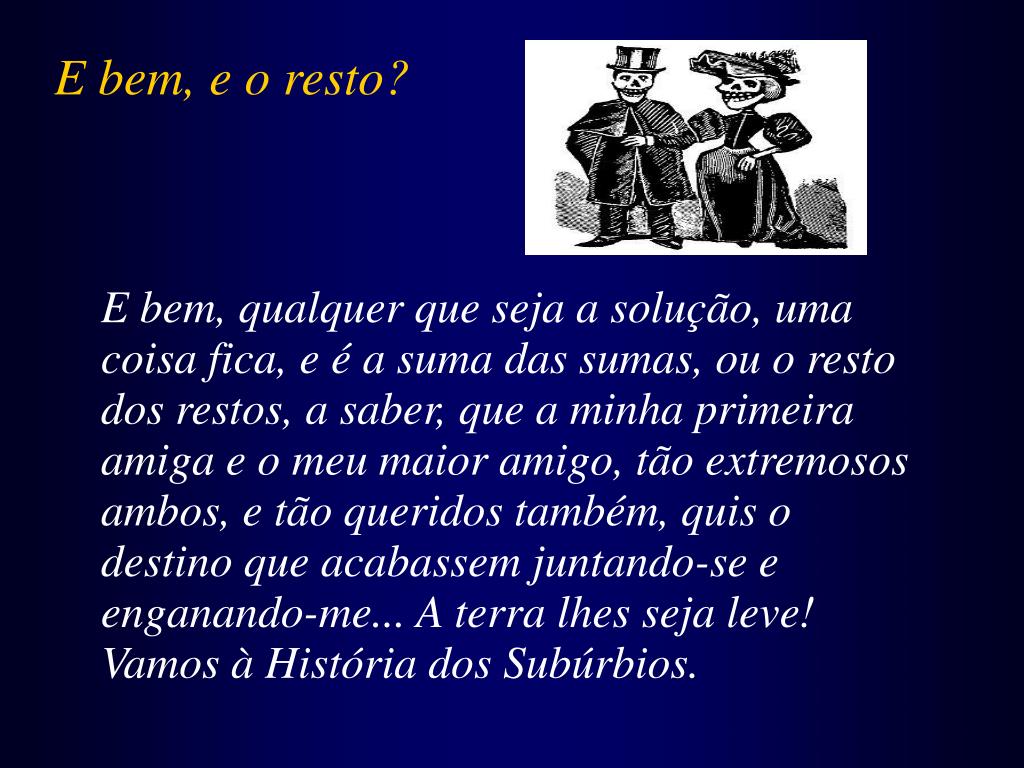 E bem, e o resto?

E bem, qualquer que seja a solução, uma coisa fica, e é a suma das sumas, ou o resto dos restos, a saber, que a minha primeira amiga e o meu maior amigo, tão extremosos ambos, e tão queridos também, quis o destino que acabassem juntando-se e enganando-me... A terra lhes seja leve! Vamos à História dos Subúrbios.